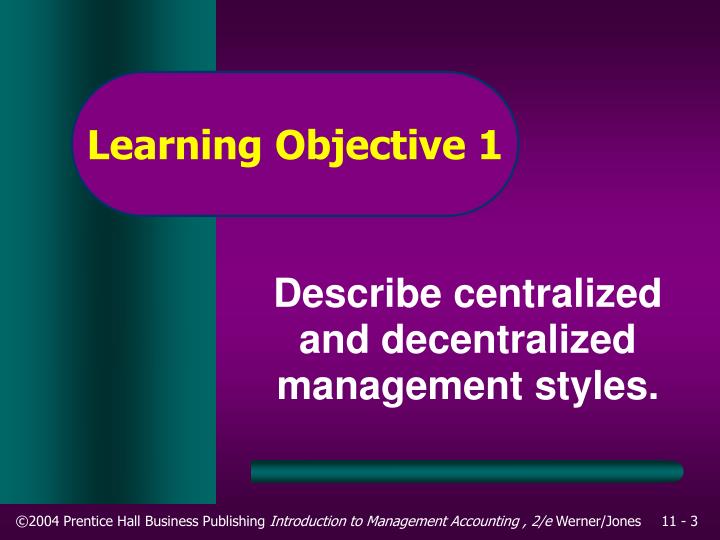 Learning Objective 1

Describe centralized and decentralized management styles.

©2004 Prentice Hall Business Publishing Introduction to Management Accounting , 2/e Werner/Jones 11 - 3